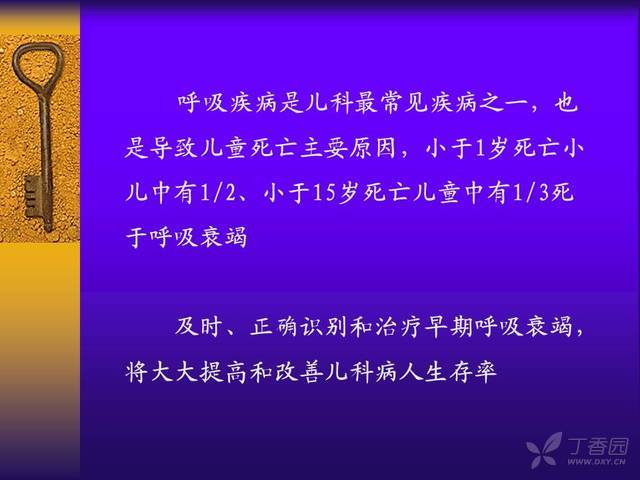 呼吸疾病是儿科最常见疾病之一，也是导致儿童死亡主要原因，小于1岁死亡小儿中有1/2、小于15岁死亡儿童中有1/3死于呼吸衰竭

及时、正确识别和治疗早期呼吸衰竭，将大大提高和改善儿科病人生存率

丁香园
WWW.DXY.CN